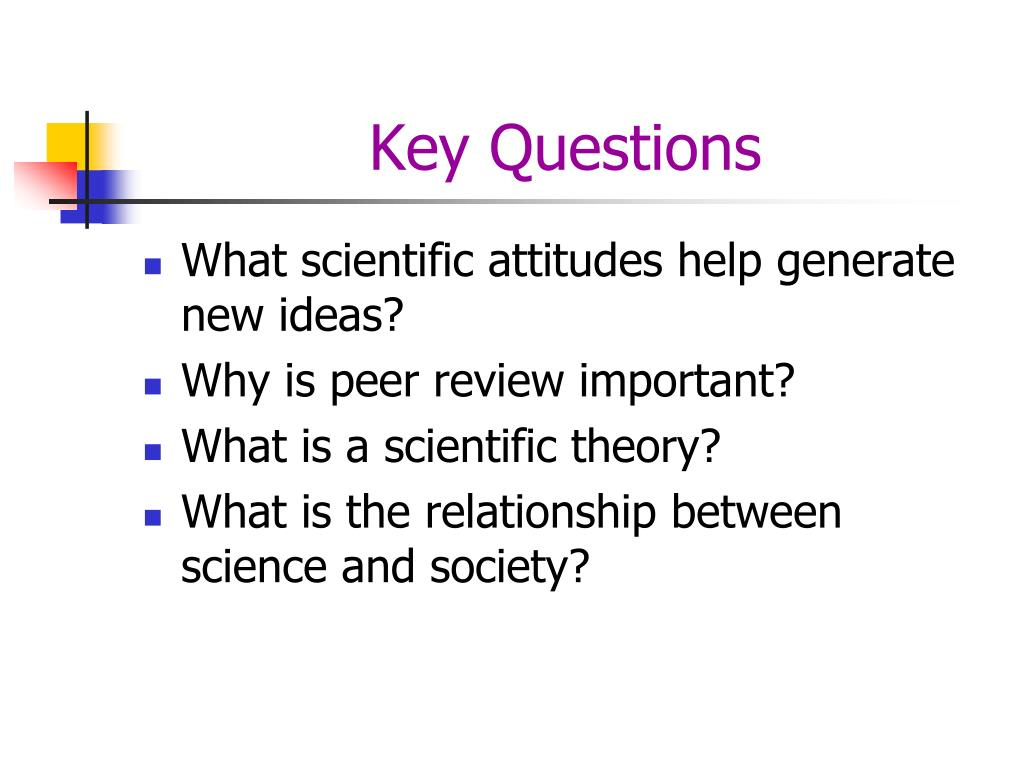 Key Questions

- What scientific attitudes help generate new ideas?
- Why is peer review important?
- What is a scientific theory?
- What is the relationship between science and society?